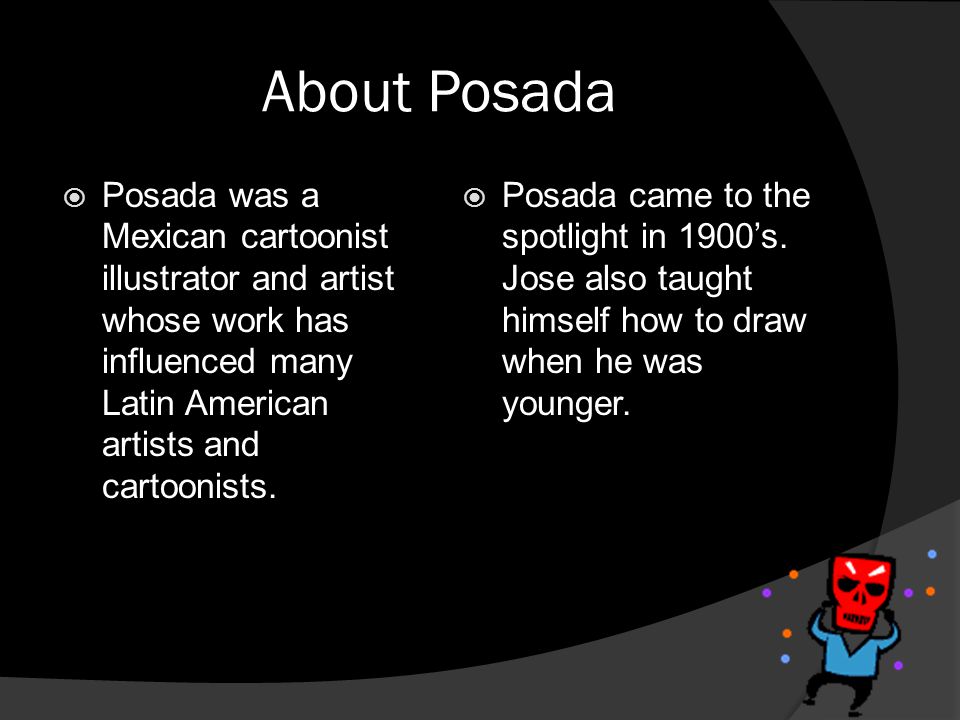 About Posada

Posada was a Mexican cartoonist illustrator and artist whose work has influenced many Latin American artists and cartoonists.

Posada came to the spotlight in 1900’s. Jose also taught himself how to draw when he was younger.